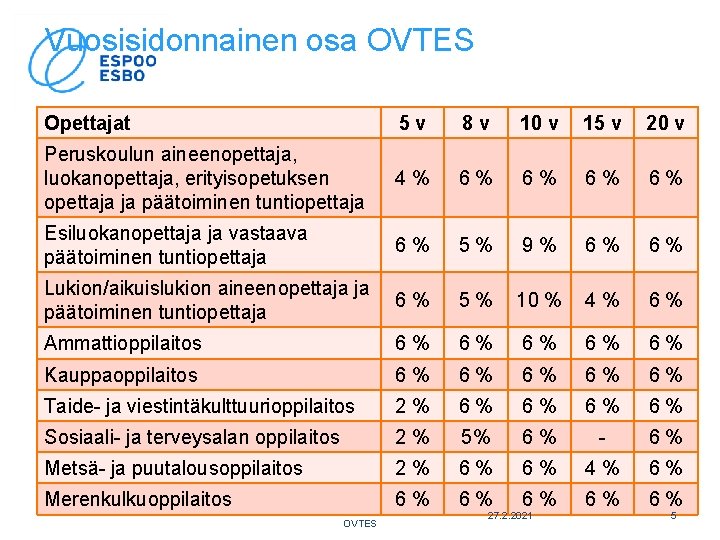 Vuosisidonnainen osa OVTES

ESPOO
ESBO

| Opettajat | 5 v | 8 v | 10 v | 15 v | 20 v |
|---|---|---|---|---|---|
| Peruskoulun aineenopettaja, luokanopettaja, erityisopetuksen opettaja ja päätoiminen tuntiopettaja | 4 % | 6 % | 6 % | 6 % | 6 % |
| Esiluokanopettaja ja vastaava päätoiminen tuntiopettaja | 6 % | 5 % | 9 % | 6 % | 6 % |
| Lukion/aikuislukion aineenopettaja ja päätoiminen tuntiopettaja | 6 % | 5 % | 10 % | 4 % | 6 % |
| Ammattioppilaitos | 6 % | 6 % | 6 % | 6 % | 6 % |
| Kauppaoppilaitos | 6 % | 6 % | 6 % | 6 % | 6 % |
| Taide- ja viestintäkulttuurioppilaitos | 2 % | 6 % | 6 % | 6 % | 6 % |
| Sosiaali- ja terveysalan oppilaitos | 2 % | 5% | 6 % | - | 6 % |
| Metsä- ja puutalousoppilaitos | 2 % | 6 % | 6 % | 4 % | 6 % |
| Merenkulkuoppilaitos | 6 % | 6 % | 6 % | 6 % | 6 % |

OVTES
27.2.2021
5